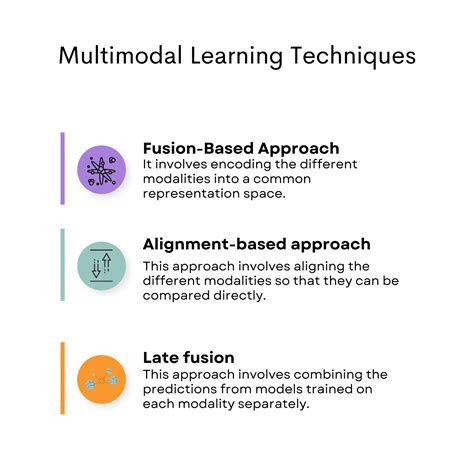 Multimodal Learning Techniques

Fusion-Based Approach
It involves encoding the different modalities into a common representation space.

Alignment-based approach
This approach involves aligning the different modalities so that they can be compared directly.

Late fusion
This approach involves combining the predictions from models trained on each modality separately.